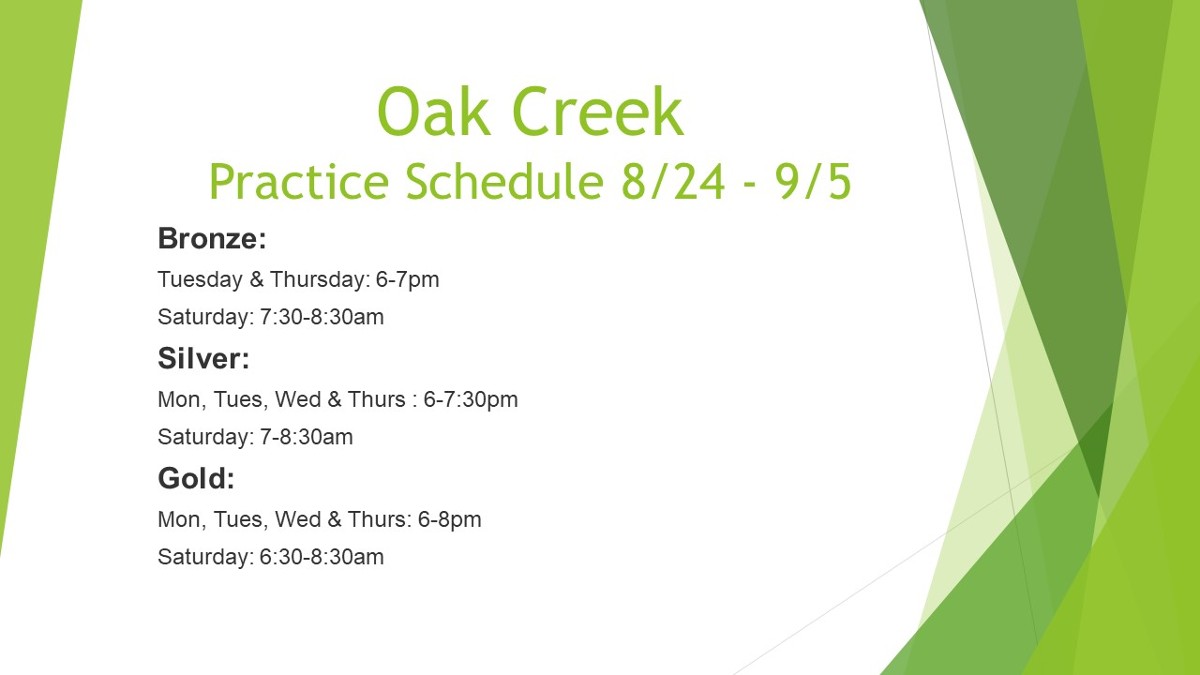 Oak Creek
Practice Schedule 8/24 - 9/5

Bronze:

Tuesday & Thursday: 6-7pm

Saturday: 7:30-8:30am

Silver:

Mon, Tues, Wed & Thurs : 6-7:30pm

Saturday: 7-8:30am

Gold:

Mon, Tues, Wed & Thurs: 6-8pm

Saturday: 6:30-8:30am